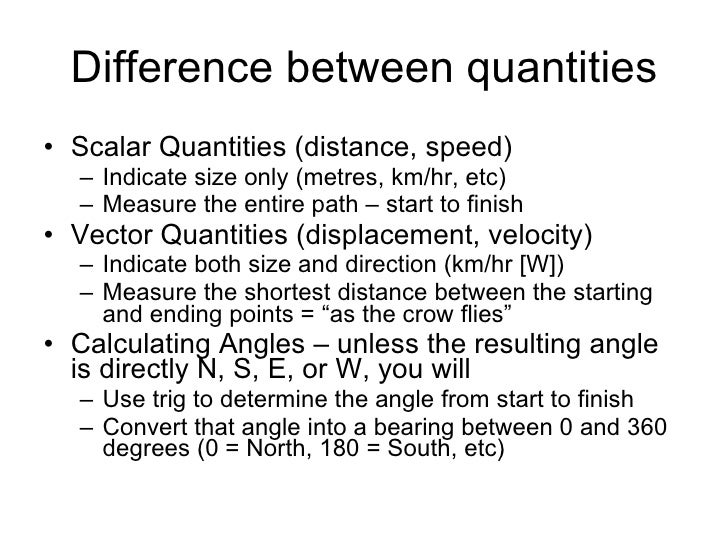 Difference between quantities

• Scalar Quantities (distance, speed)
  – Indicate size only (metres, km/hr, etc)
  – Measure the entire path – start to finish
• Vector Quantities (displacement, velocity)
  – Indicate both size and direction (km/hr [W])
  – Measure the shortest distance between the starting and ending points = “as the crow flies”
• Calculating Angles – unless the resulting angle is directly N, S, E, or W, you will
  – Use trig to determine the angle from start to finish
  – Convert that angle into a bearing between 0 and 360 degrees (0 = North, 180 = South, etc)